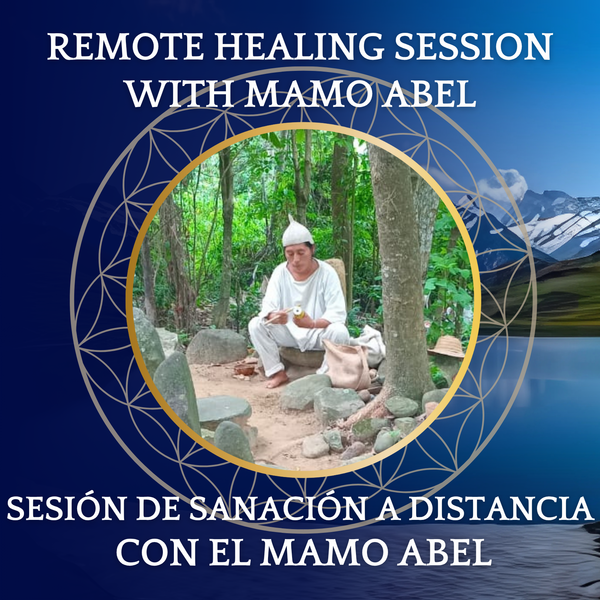 REMOTE HEALING SESSION WITH MAMO ABEL

SESIÓN DE SANACIÓN A DISTANCIA CON EL MAMO ABEL